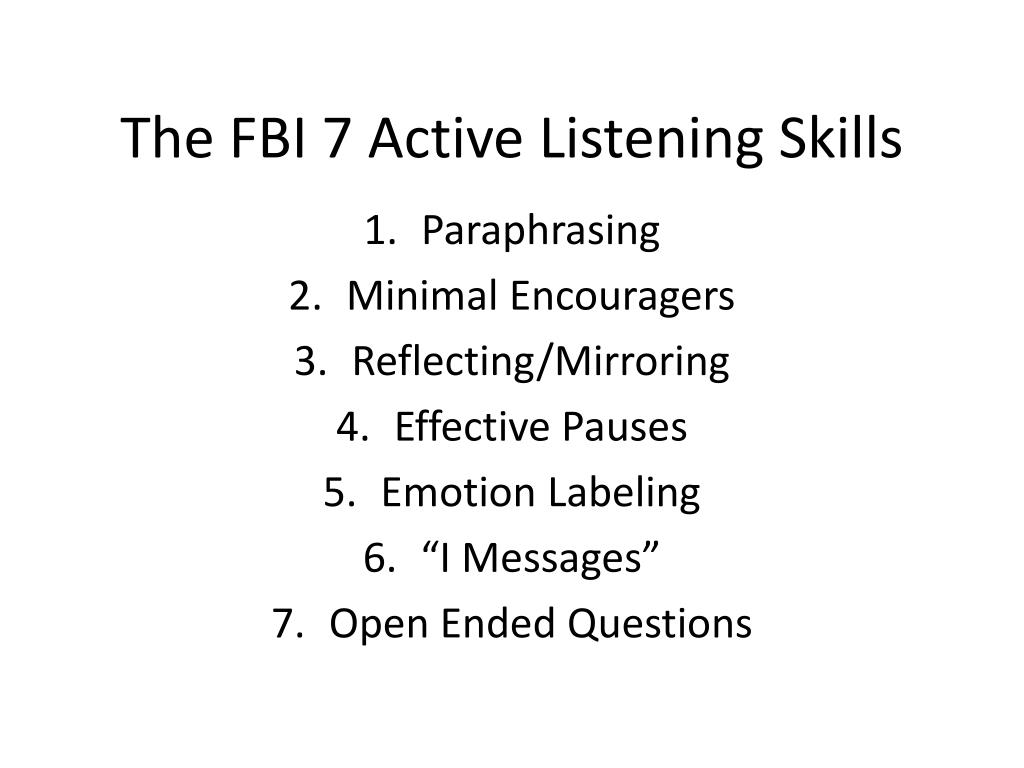 The FBI 7 Active Listening Skills

1. Paraphrasing
2. Minimal Encouragers
3. Reflecting/Mirroring
4. Effective Pauses
5. Emotion Labeling
6. “I Messages”
7. Open Ended Questions